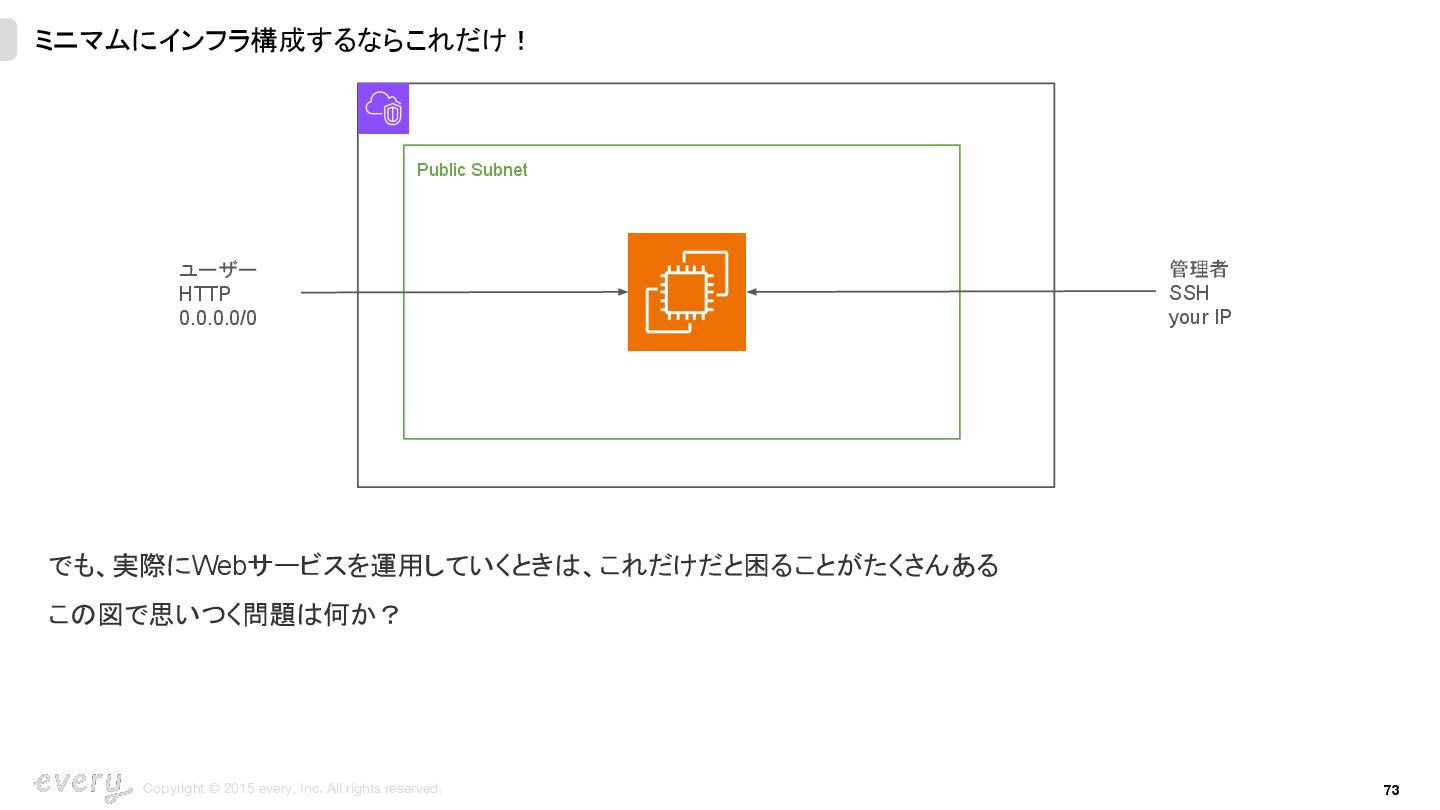 ミニマムにインフラ構成するならこれだけ！

Public Subnet

ユーザー
HTTP
0.0.0.0/0

管理者
SSH
your IP

でも、実際にWebサービスを運用していくときは、これだけだと困ることがたくさんある

この図で思いつく問題は何か？

every

Copyright © 2015 every, Inc. All rights reserved.

73